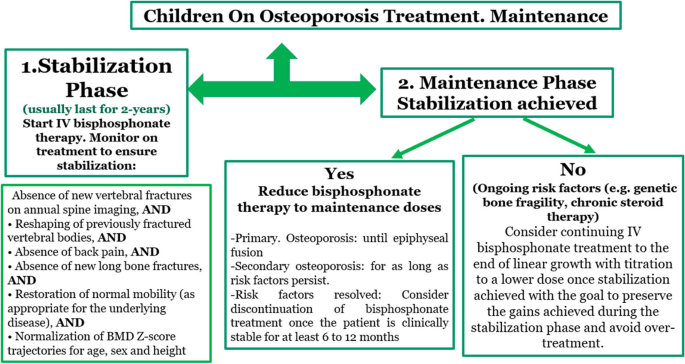 Children On Osteoporosis Treatment. Maintenance

1.Stabilization Phase
(usually last for 2-years)
Start IV bisphosphonate therapy. Monitor on treatment to ensure stabilization:

Absence of new vertebral fractures on annual spine imaging, AND
• Reshaping of previously fractured vertebral bodies, AND
• Absence of back pain, AND
• Absence of new long bone fractures, AND
• Restoration of normal mobility (as appropriate for the underlying disease), AND
• Normalization of BMD Z-score trajectories for age, sex and height

2. Maintenance Phase
Stabilization achieved

Yes
Reduce bisphosphonate therapy to maintenance doses

-Primary. Osteoporosis: until epiphyseal fusion
-Secondary osteoporosis: for as long as risk factors persist.
-Risk factors resolved: Consider discontinuation of bisphosphonate treatment once the patient is clinically stable for at least 6 to 12 months

No
(Ongoing risk factors (e.g. genetic bone fragility, chronic steroid therapy)
Consider continuing IV bisphosphonate treatment to the end of linear growth with titration to a lower dose once stabilization achieved with the goal to preserve the gains achieved during the stabilization phase and avoid over-treatment.